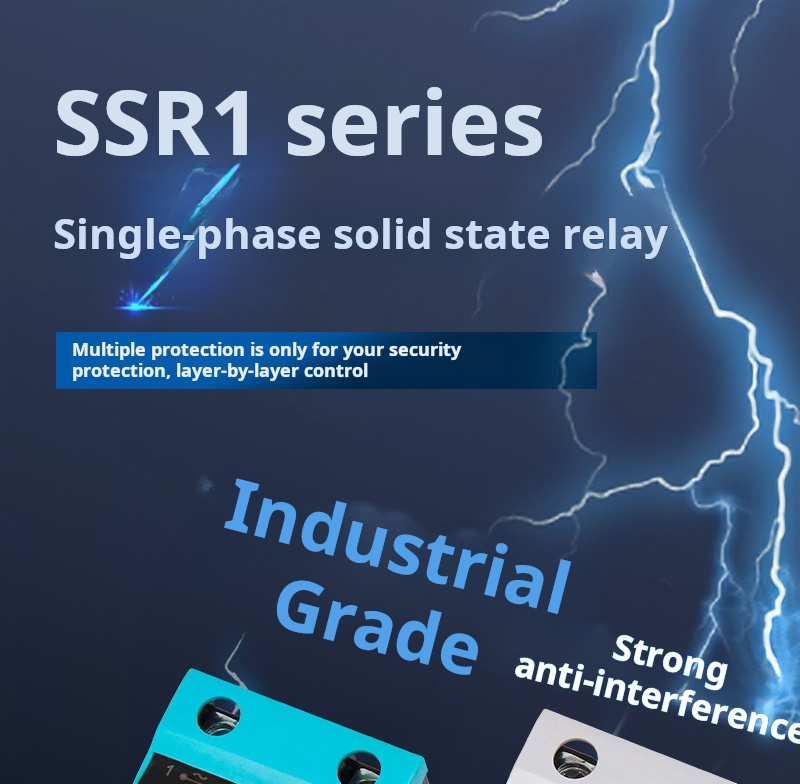 SSR1 series

Single-phase solid state relay

Multiple protection is only for your security protection, layer-by-layer control

Industrial Grade

Strong anti-interference

1 ~